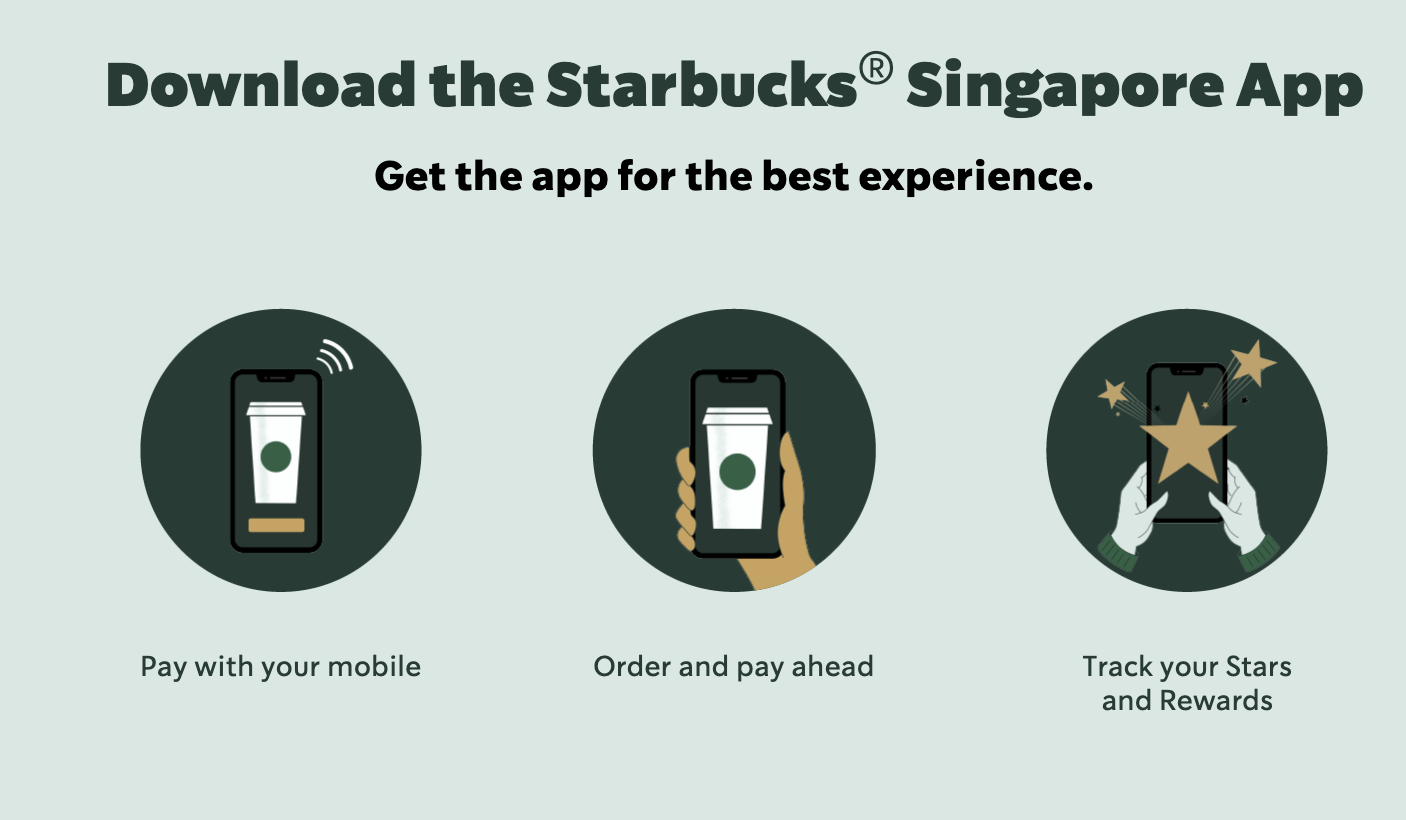 Download the Starbucks® Singapore App

Get the app for the best experience.

Pay with your mobile

Order and pay ahead

Track your Stars and Rewards